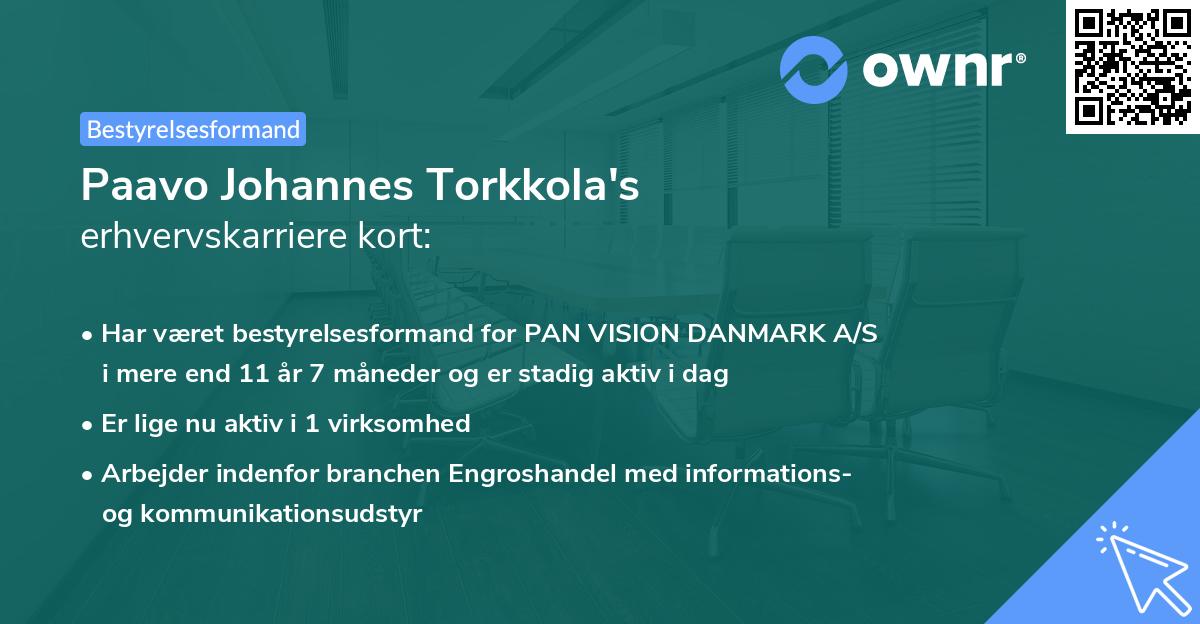 ownr®

Bestyrelsesformand

Paavo Johannes Torkkola's
erhvervskarriere kort:

• Har været bestyrelsesformand for PAN VISION DANMARK A/S i mere end 11 år 7 måneder og er stadig aktiv i dag

• Er lige nu aktiv i 1 virksomhed

• Arbejder indenfor branchen Engroshandel med informations- og kommunikationsudstyr